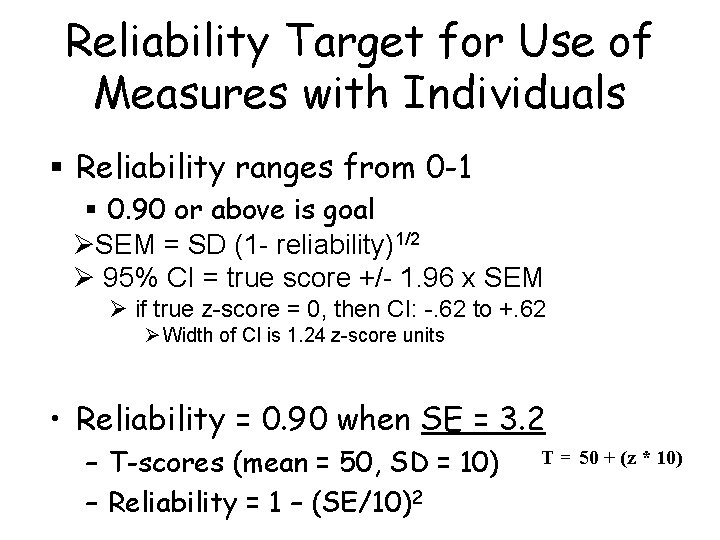 Reliability Target for Use of Measures with Individuals

▪ Reliability ranges from 0-1

▪ 0.90 or above is goal

➢SEM = SD (1- reliability)$^{1/2}$

➢ 95% CI = true score +/- 1.96 x SEM

➢ if true z-score = 0, then CI: -.62 to +.62

➢Width of CI is 1.24 z-score units

• Reliability = 0.90 when SE = 3.2

– T-scores (mean = 50, SD = 10)

T = 50 + (z * 10)

– Reliability = 1 – (SE/10)$^2$